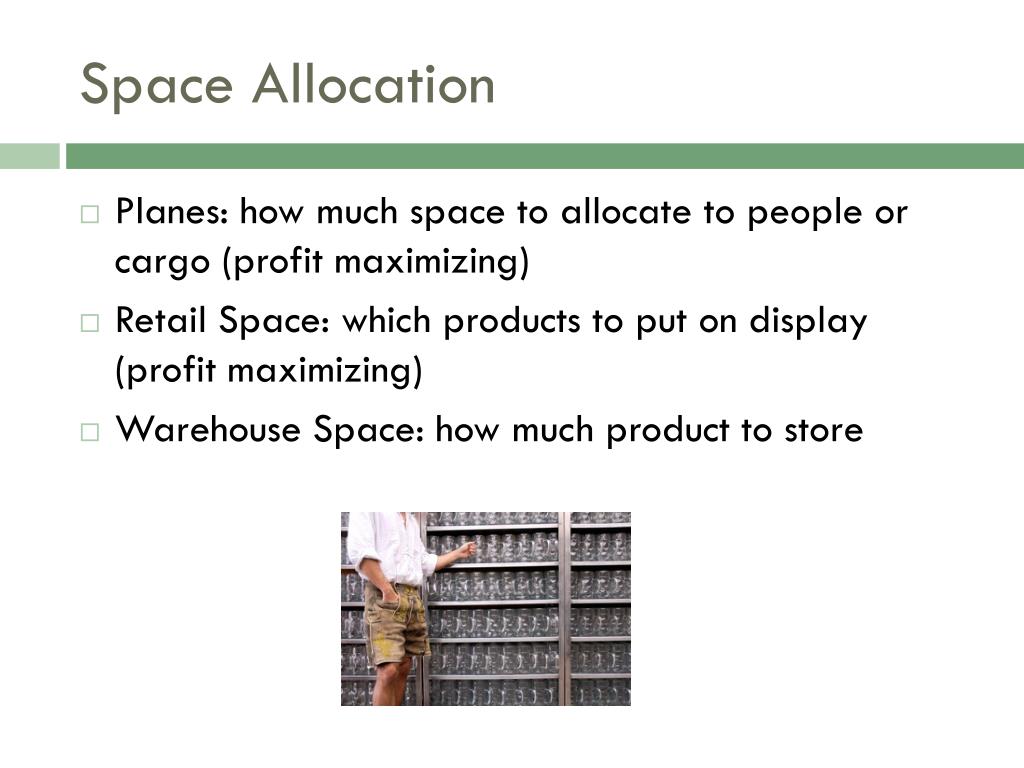 Space Allocation

□ Planes: how much space to allocate to people or cargo (profit maximizing)

□ Retail Space: which products to put on display (profit maximizing)

□ Warehouse Space: how much product to store